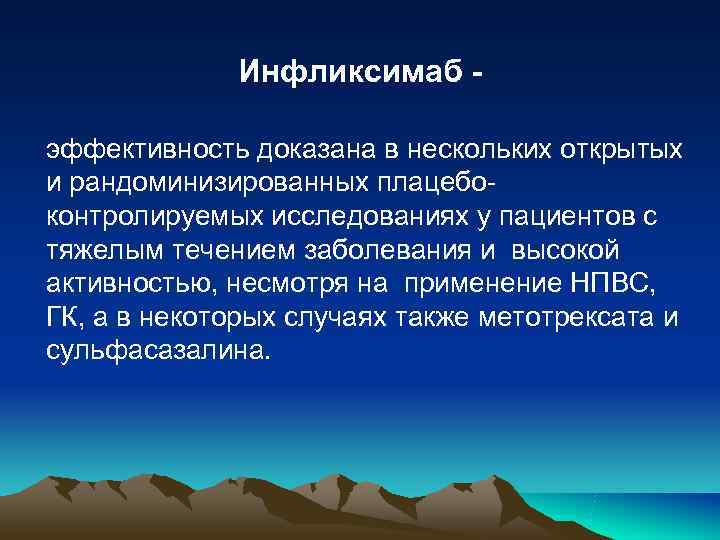 Инфликсимаб -

эффективность доказана в нескольких открытых и рандоминизированных плацебо-контролируемых исследованиях у пациентов с тяжелым течением заболевания и высокой активностью, несмотря на применение НПВС, ГК, а в некоторых случаях также метотрексата и сульфасазалина.